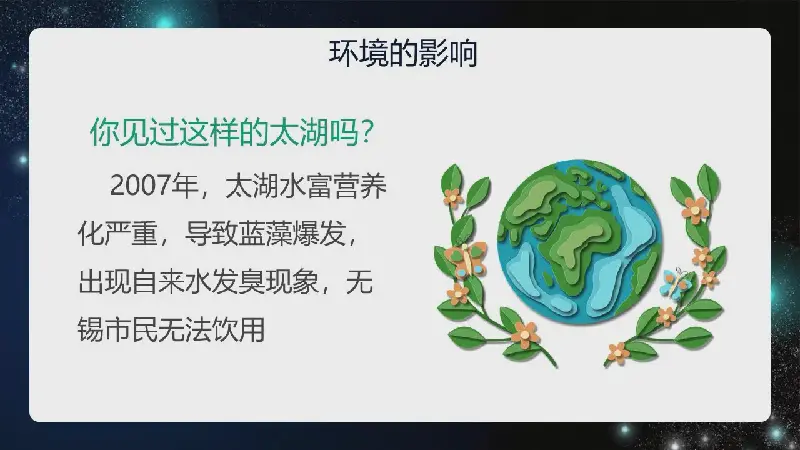 环境的影响

你见过这样的太湖吗?

2007年，太湖水富营养化严重，导致蓝藻爆发，出现自来水发臭现象，无锡市民无法饮用